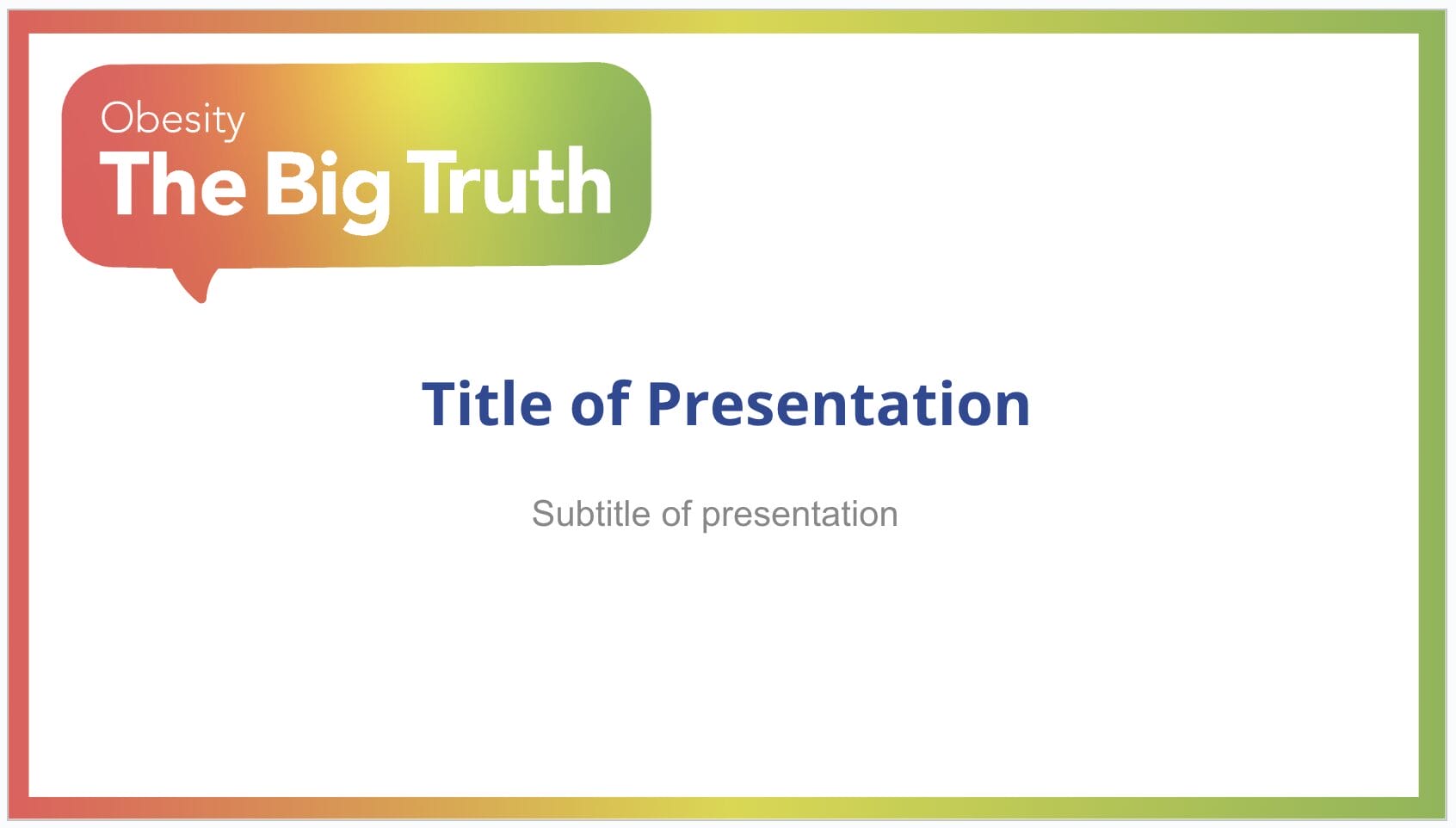 Obesity
The Big Truth

Title of Presentation

Subtitle of presentation